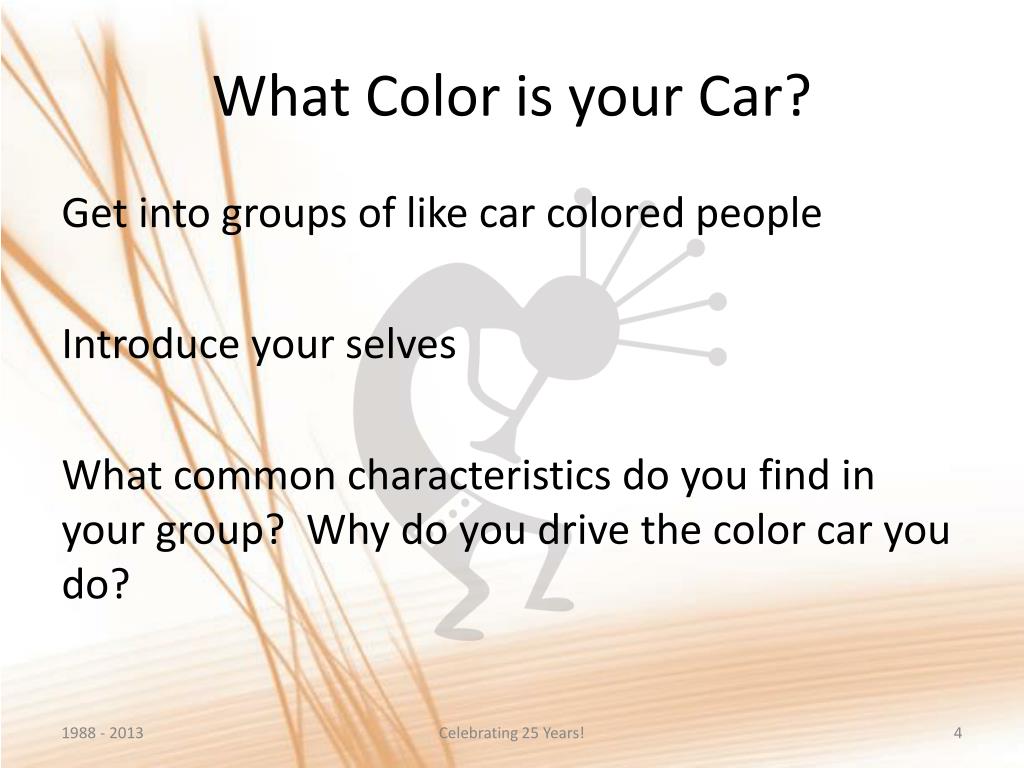 What Color is your Car?

Get into groups of like car colored people

Introduce your selves

What common characteristics do you find in your group? Why do you drive the color car you do?

1988 - 2013

Celebrating 25 Years!

4